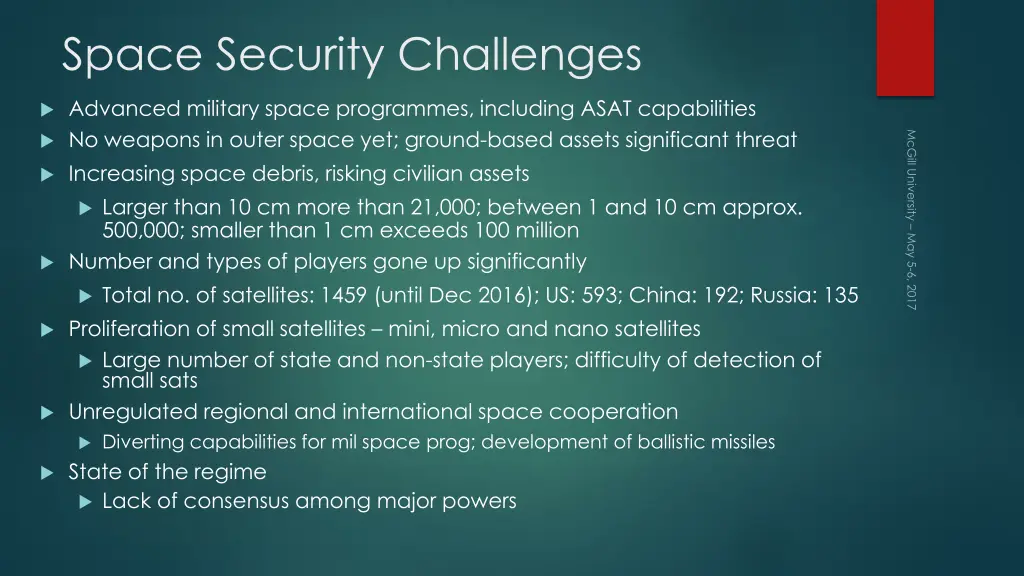 Space Security Challenges

Advanced military space programmes, including ASAT capabilities

No weapons in outer space yet; ground-based assets significant threat

Increasing space debris, risking civilian assets

Larger than 10 cm more than 21,000; between 1 and 10 cm approx. 500,000; smaller than 1 cm exceeds 100 million

Number and types of players gone up significantly

Total no. of satellites: 1459 (until Dec 2016); US: 593; China: 192; Russia: 135

Proliferation of small satellites – mini, micro and nano satellites

Large number of state and non-state players; difficulty of detection of small sats

Unregulated regional and international space cooperation

Diverting capabilities for mil space prog; development of ballistic missiles

State of the regime

Lack of consensus among major powers

McGill University – May 5-6, 2017